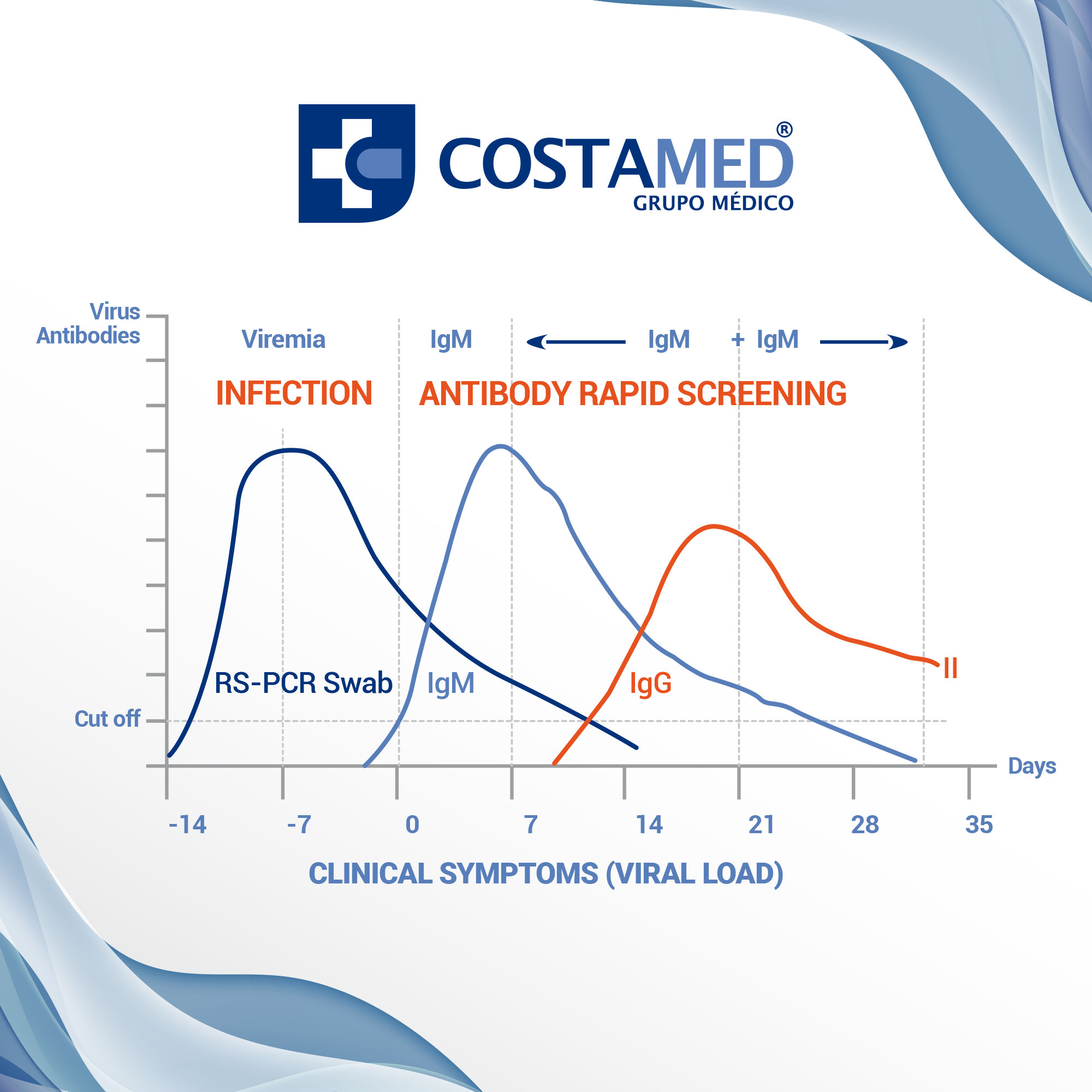 COSTAMED®
GRUPO MÉDICO

Virus Antibodies

Viremia

IgM

IgM + IgM

INFECTION

ANTIBODY RAPID SCREENING

RS-PCR Swab

IgM

IgG

II

Cut off

Days

-14 -7 0 7 14 21 28 35

CLINICAL SYMPTOMS (VIRAL LOAD)